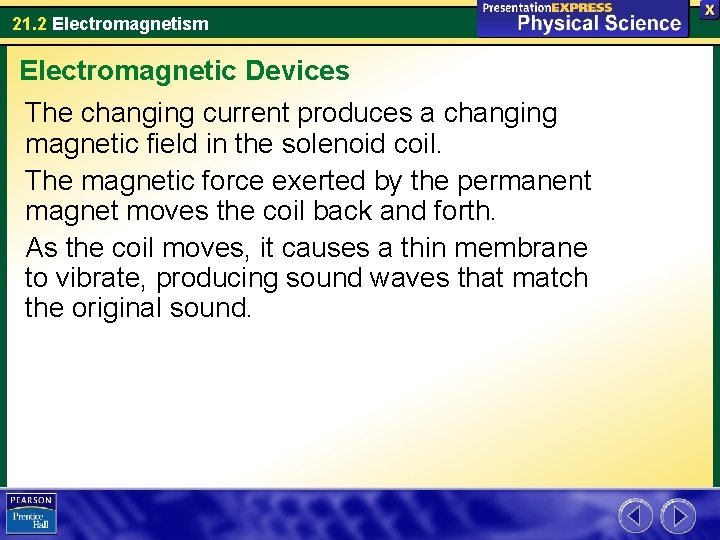 21.2 Electromagnetism

PresentationEXPRESS
Physical Science

X

Electromagnetic Devices

The changing current produces a changing magnetic field in the solenoid coil.

The magnetic force exerted by the permanent magnet moves the coil back and forth.

As the coil moves, it causes a thin membrane to vibrate, producing sound waves that match the original sound.

PEARSON
Prentice Hall